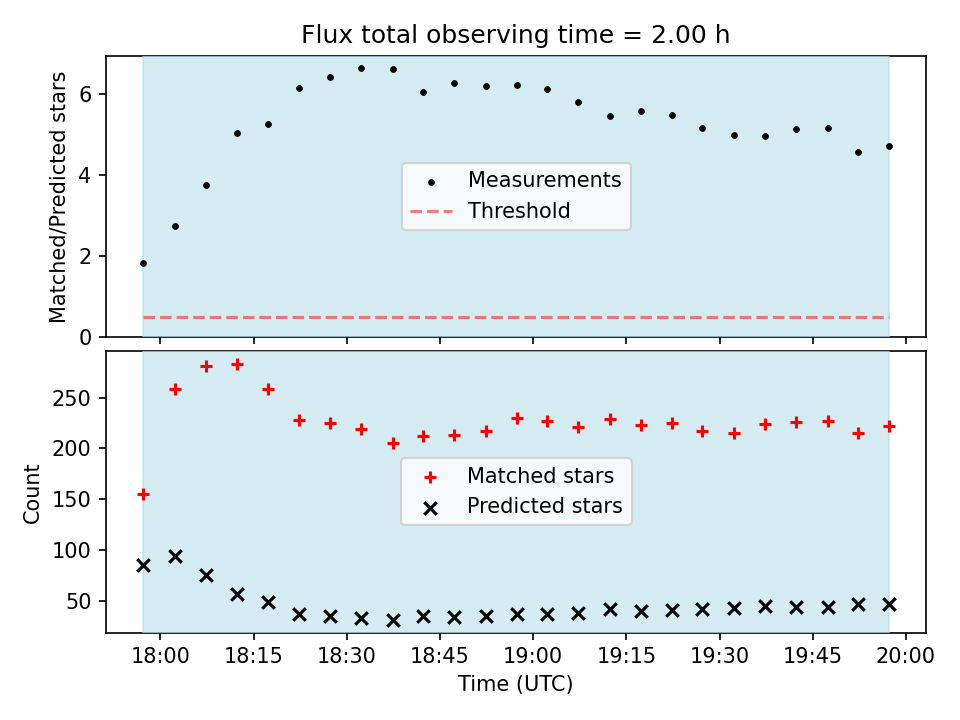 Flux total observing time = 2.00 h

Matched/Predicted stars

6
4
2
0

Measurements
Threshold

Count

250
200
150
100
50

Matched stars
Predicted stars

18:00 18:15 18:30 18:45 19:00 19:15 19:30 19:45 20:00
Time (UTC)